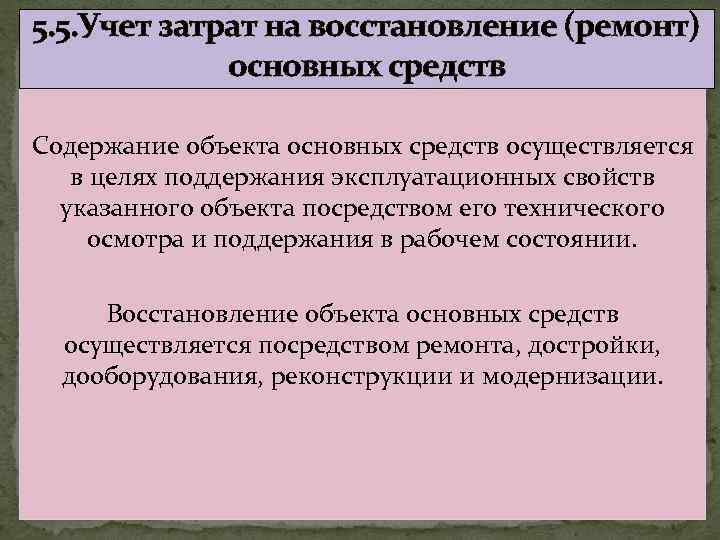 5.5.Учет затрат на восстановление (ремонт) основных средств

Содержание объекта основных средств осуществляется в целях поддержания эксплуатационных свойств указанного объекта посредством его технического осмотра и поддержания в рабочем состоянии.

Восстановление объекта основных средств осуществляется посредством ремонта, достройки, дооборудования, реконструкции и модернизации.